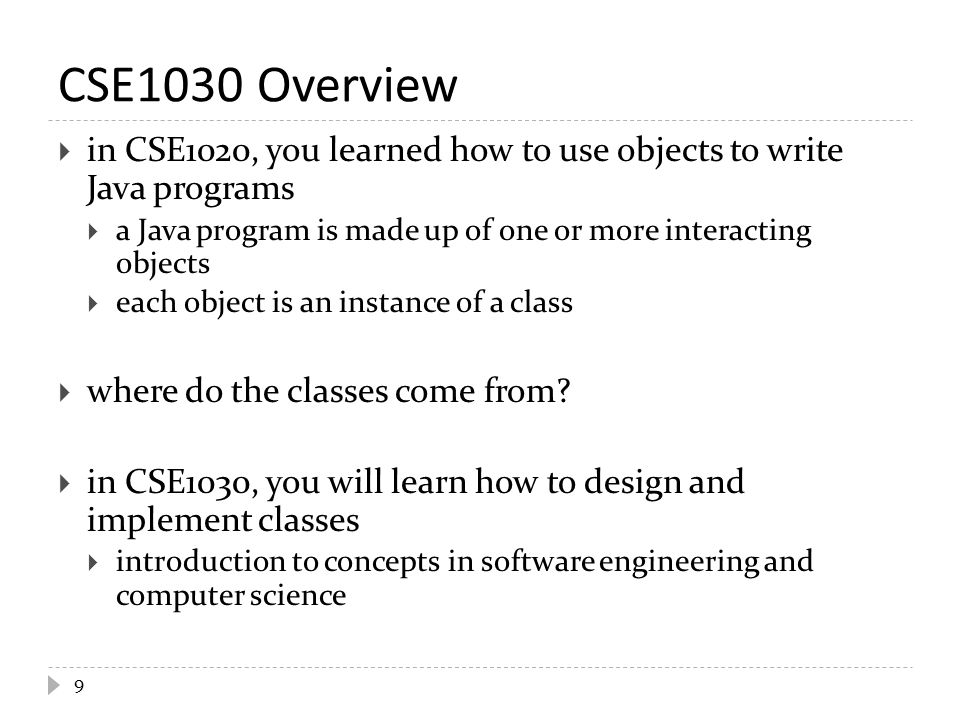 CSE1030 Overview

in CSE1020, you learned how to use objects to write Java programs

a Java program is made up of one or more interacting objects

each object is an instance of a class

where do the classes come from?

in CSE1030, you will learn how to design and implement classes

introduction to concepts in software engineering and computer science

9